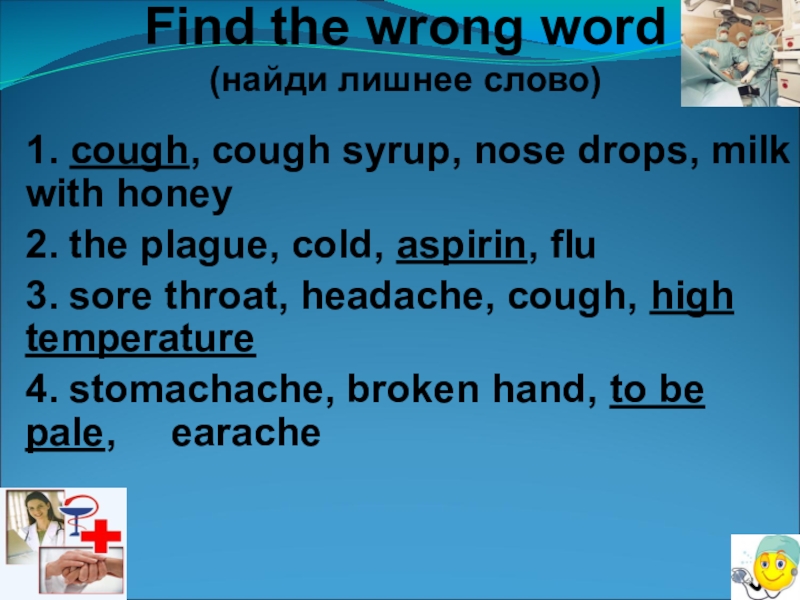 Find the wrong word
(найди лишнее слово)

1. cough, cough syrup, nose drops, milk with honey

2. the plague, cold, aspirin, flu

3. sore throat, headache, cough, high temperature

4. stomachache, broken hand, to be pale, earache